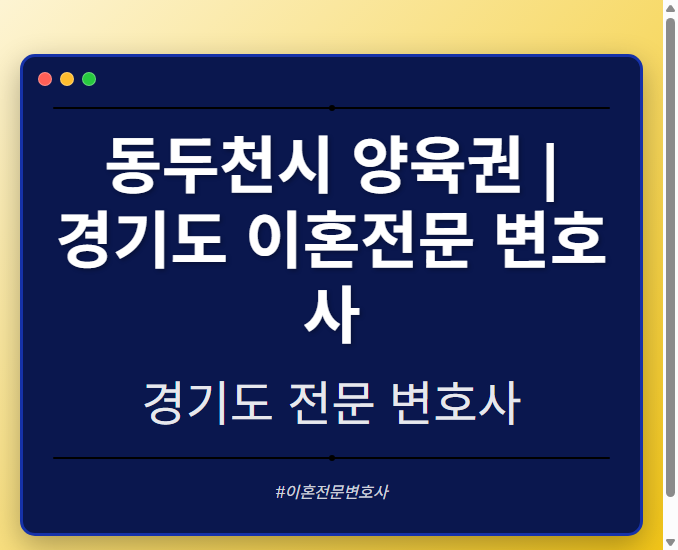 동두천시 양육권 | 경기도 이혼전문 변호사

경기도 전문 변호사

#이혼전문변호사